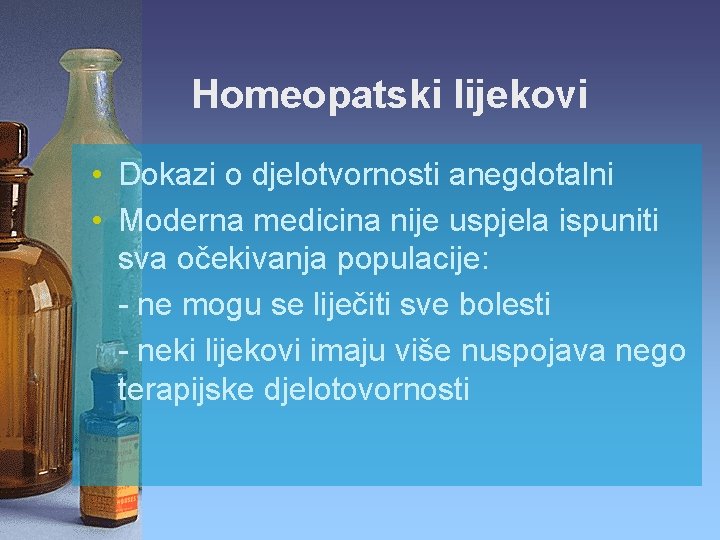 Homeopatski lijekovi

• Dokazi o djelotvornosti anegdotalni
• Moderna medicina nije uspjela ispuniti sva očekivanja populacije:
- ne mogu se liječiti sve bolesti
- neki lijekovi imaju više nuspojava nego terapijske djelotovornosti